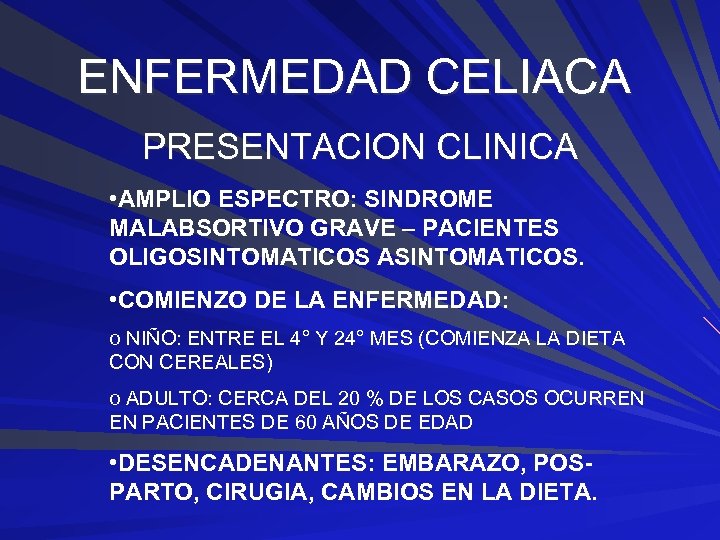 ENFERMEDAD CELIACA

PRESENTACION CLINICA

•AMPLIO ESPECTRO: SINDROME MALABSORTIVO GRAVE – PACIENTES OLIGOSINTOMATICOS ASINTOMATICOS.

•COMIENZO DE LA ENFERMEDAD:

o NIÑO: ENTRE EL 4° Y 24° MES (COMIENZA LA DIETA CON CEREALES)

o ADULTO: CERCA DEL 20 % DE LOS CASOS OCURREN EN PACIENTES DE 60 AÑOS DE EDAD

•DESENCADENANTES: EMBARAZO, POS-PARTO, CIRUGIA, CAMBIOS EN LA DIETA.